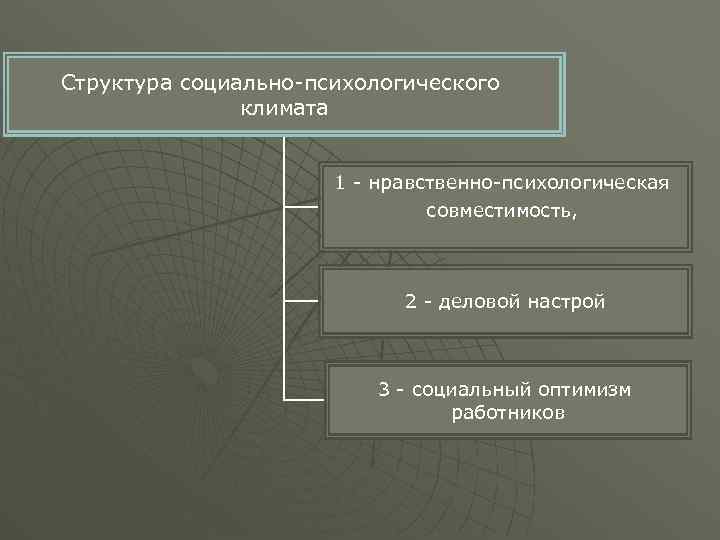 Структура социально-психологического климата

1 - нравственно-психологическая совместимость,

2 - деловой настрой

3 - социальный оптимизм работников